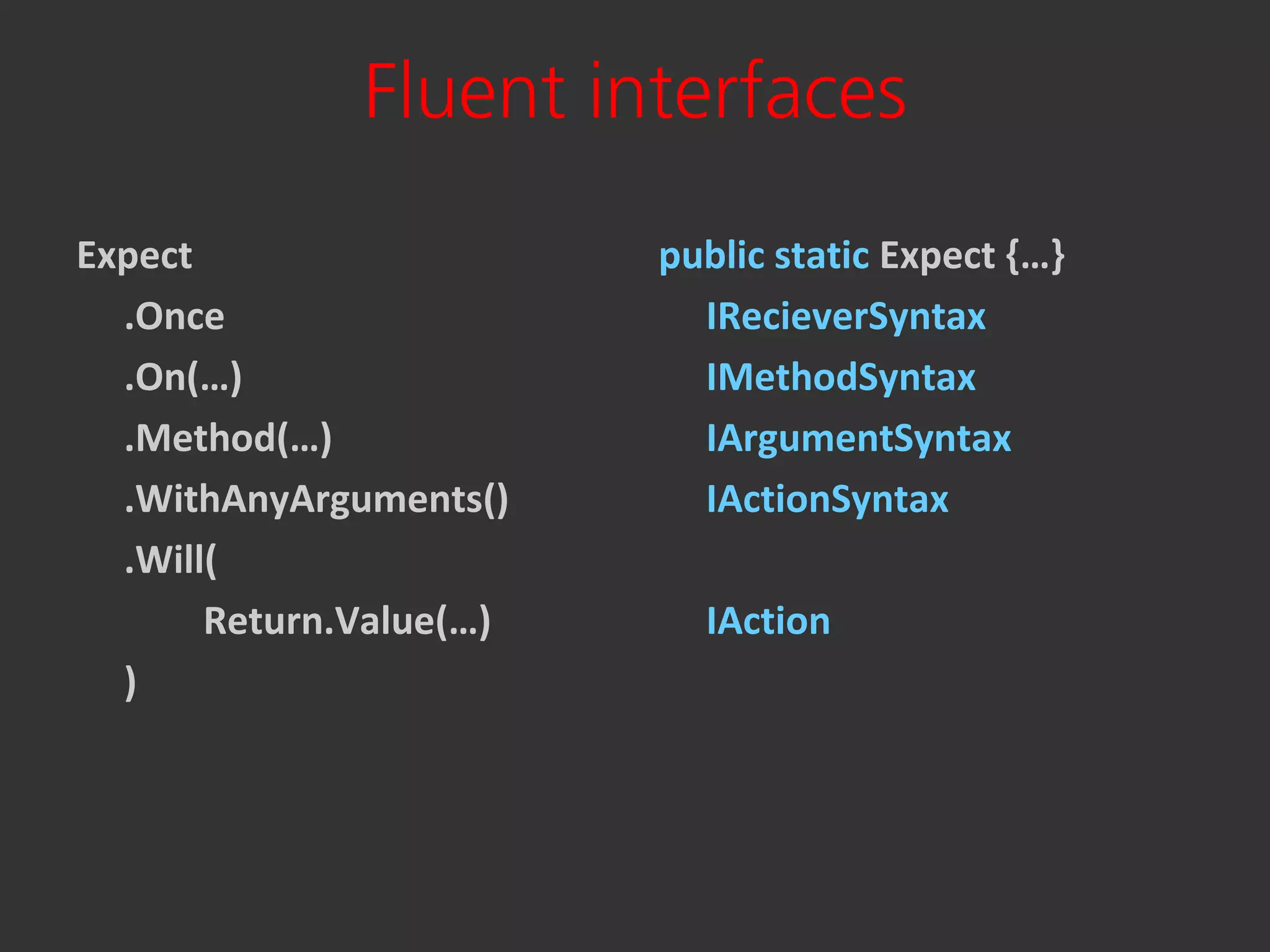 Fluent interfaces

Expect
.Once
.On(…)
.Method(…)
.WithAnyArguments()
.Will(
Return.Value(…)
)

public static Expect {…}
IRecieverSyntax
IMethodSyntax
IArgumentSyntax
IActionSyntax

IAction